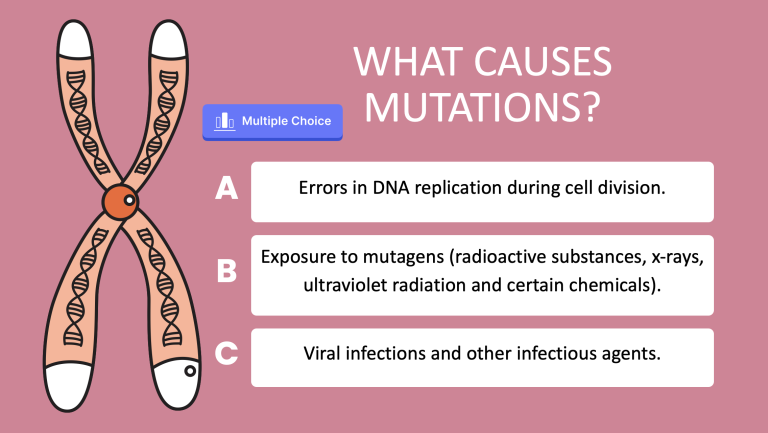 WHAT CAUSES MUTATIONS?

Multiple Choice

A
Errors in DNA replication during cell division.

B
Exposure to mutagens (radioactive substances, x-rays, ultraviolet radiation and certain chemicals).

C
Viral infections and other infectious agents.